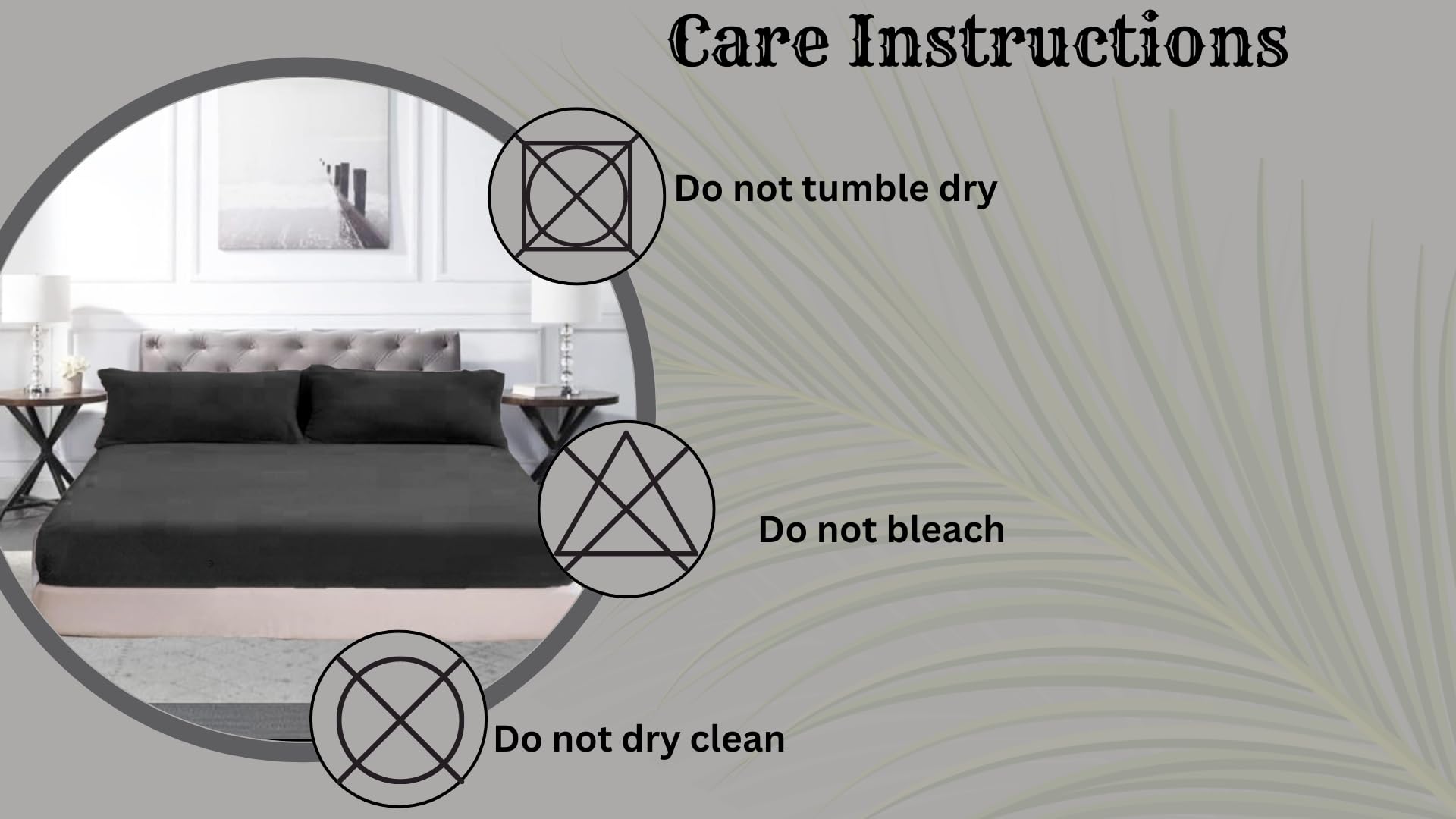 Care Instructions

Do not tumble dry

Do not bleach

Do not dry clean